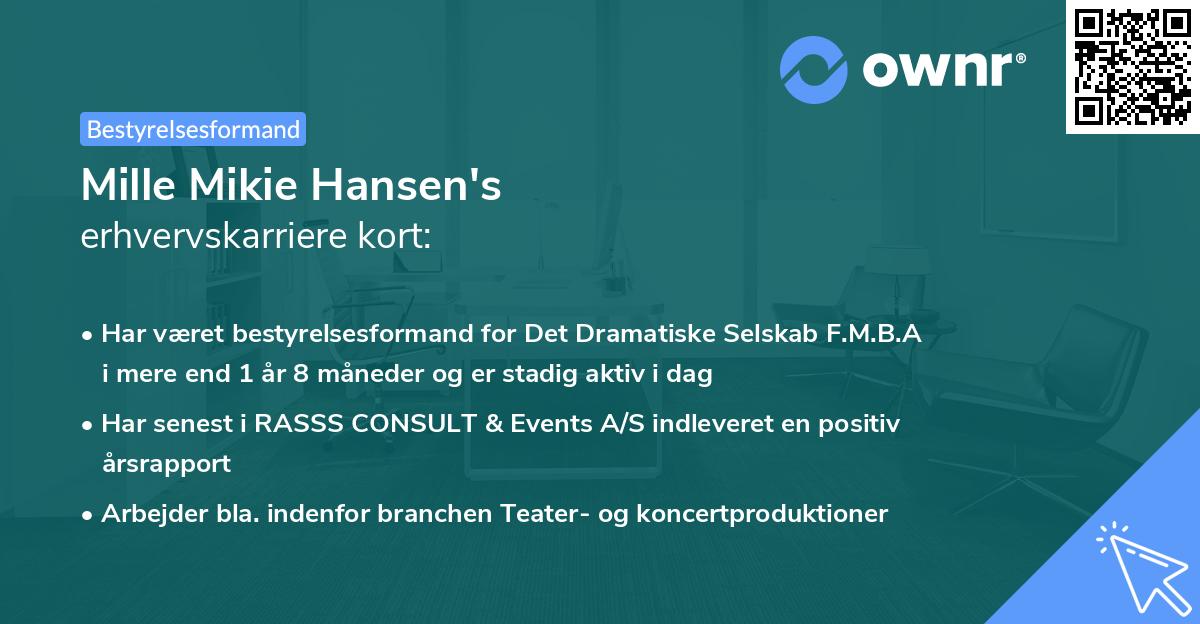 ownr®

Bestyrelsesformand

Mille Mikie Hansen's
erhvervskarriere kort:

• Har været bestyrelsesformand for Det Dramatiske Selskab F.M.B.A i mere end 1 år 8 måneder og er stadig aktiv i dag

• Har senest i RASSS CONSULT & Events A/S indleveret en positiv årsrapport

• Arbejder bla. indenfor branchen Teater- og koncertproduktioner